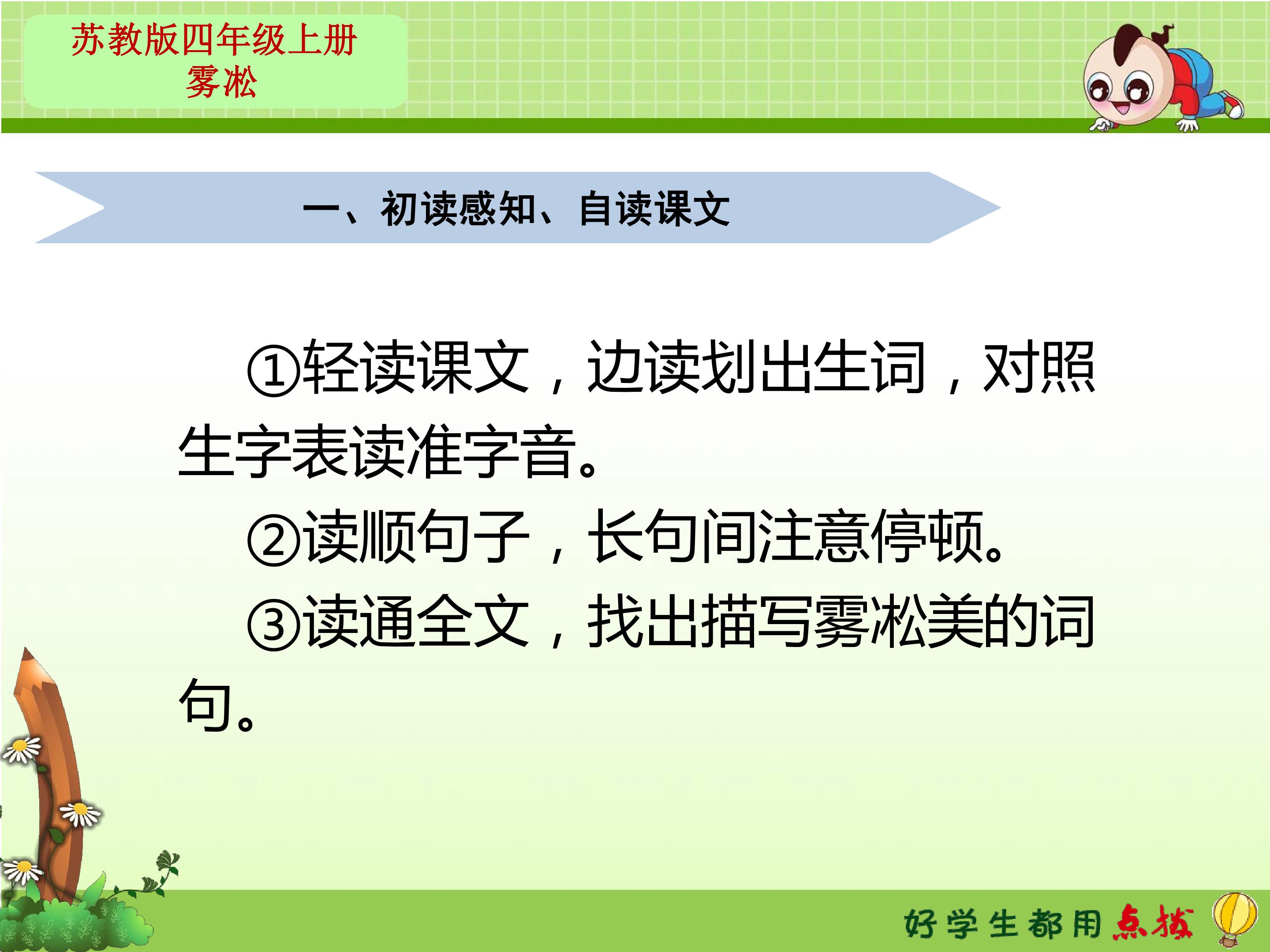 苏教版四年级上册
雾凇

一、初读感知、自读课文

①轻读课文，边读划出生词，对照生字表读准字音。

②读顺句子，长句间注意停顿。

③读通全文，找出描写雾凇美的词句。

好学生都用点拨